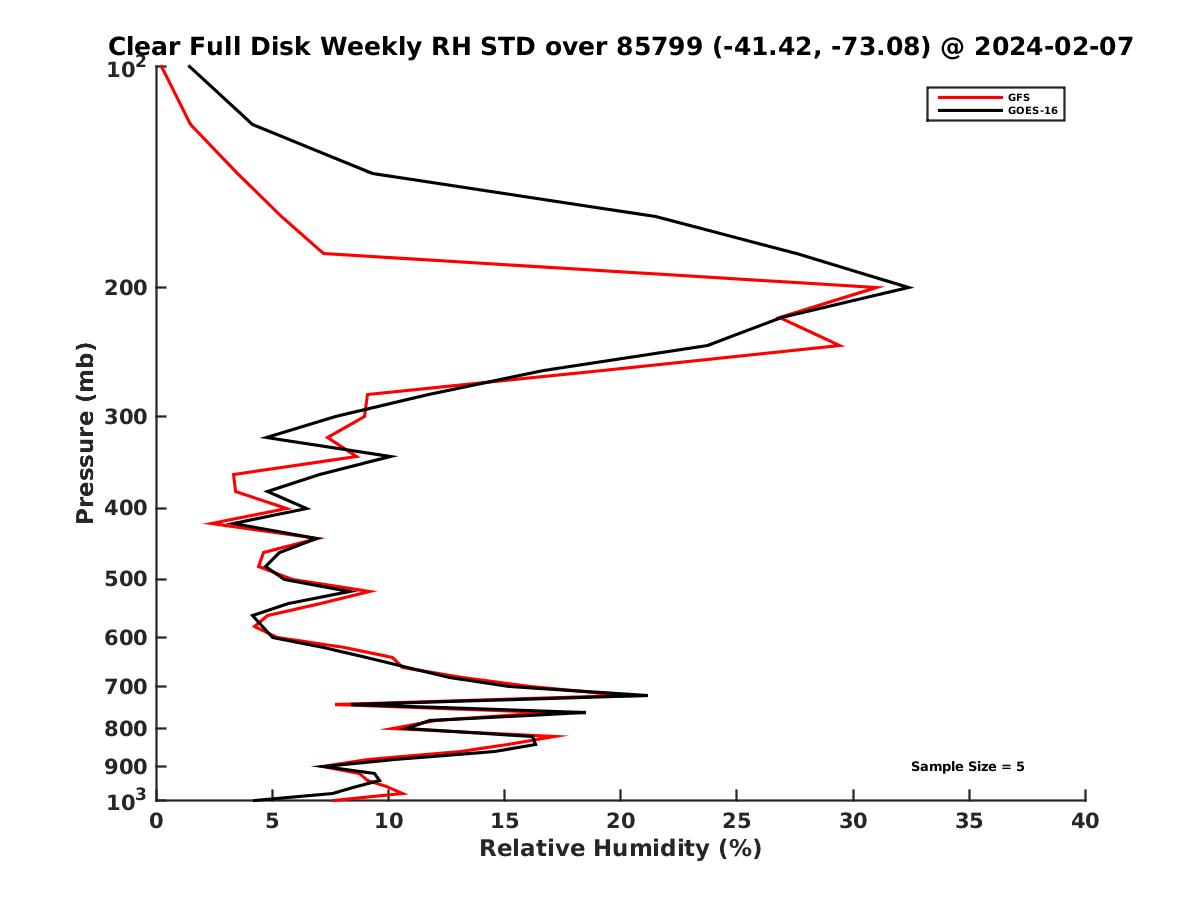 Clear Full Disk Weekly RH STD over 85799 (-41.42, -73.08) @ 2024-02-07

GFS
GOES-16

Pressure (mb)
$10^2$
200
300
400
500
600
700
800
900
$10^3$

Sample Size = 5

0 5 10 15 20 25 30 35 40
Relative Humidity (%)